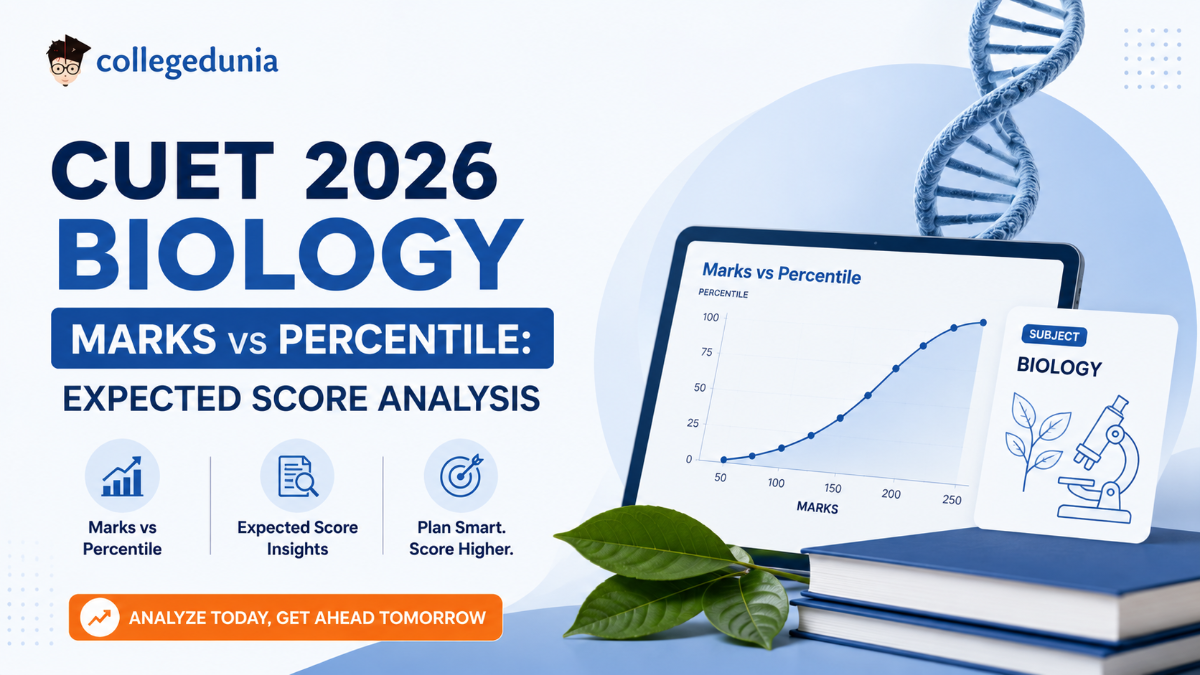 collegedunia

CUET 2026 BIOLOGY

MARKS vs PERCENTILE:

EXPECTED SCORE ANALYSIS

Marks vs Percentile

Expected Score Insights

Plan Smart. Score Higher.

ANALYZE TODAY, GET AHEAD TOMORROW

Marks vs Percentile

PERCENTILE

100
75
50
25
0

50 100 150 200 250

MARKS

SUBJECT

BIOLOGY